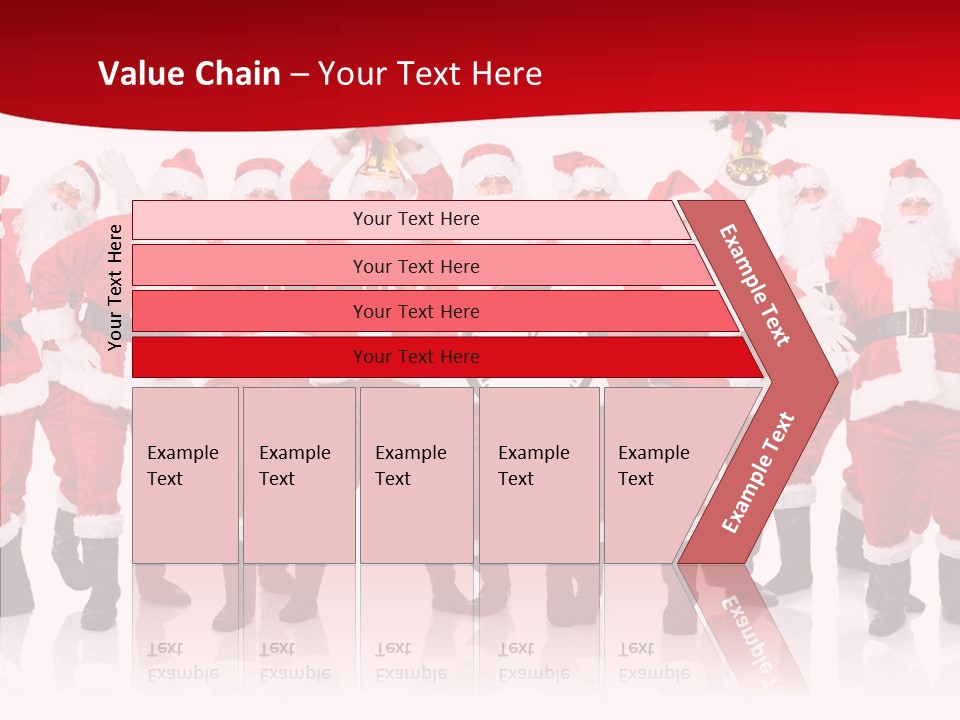 Value Chain – Your Text Here

Your Text Here

Your Text Here

Your Text Here

Your Text Here

Your Text Here

Example Text

Example Text

Example Text

Example Text

Example Text

Example Text

Example Text